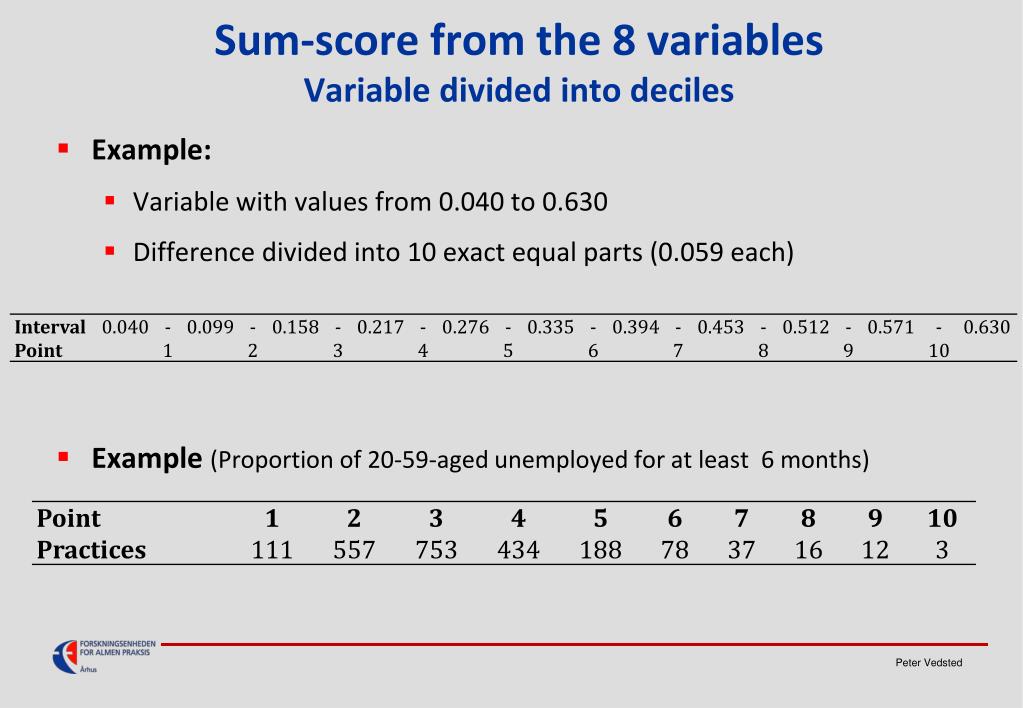 Sum-score from the 8 variables
Variable divided into deciles

Example:

Variable with values from 0.040 to 0.630

Difference divided into 10 exact equal parts (0.059 each)

| Interval | 0.040 | - | 0.099 | - | 0.158 | - | 0.217 | - | 0.276 | - | 0.335 | - | 0.394 | - | 0.453 | - | 0.512 | - | 0.571 | - | 0.630 |
|---|---|---|---|---|---|---|---|---|---|---|---|---|---|---|---|---|---|---|---|---|---|
| Point | | 1 | | 2 | | 3 | | 4 | | 5 | | 6 | | 7 | | 8 | | 9 | | 10 | |

Example (Proportion of 20-59-aged unemployed for at least 6 months)

| Point | 1 | 2 | 3 | 4 | 5 | 6 | 7 | 8 | 9 | 10 |
|---|---|---|---|---|---|---|---|---|---|---|
| Practices | 111 | 557 | 753 | 434 | 188 | 78 | 37 | 16 | 12 | 3 |

FORSKNINGSENHEDEN FOR ALMEN PRAKSIS Århus

Peter Vedsted